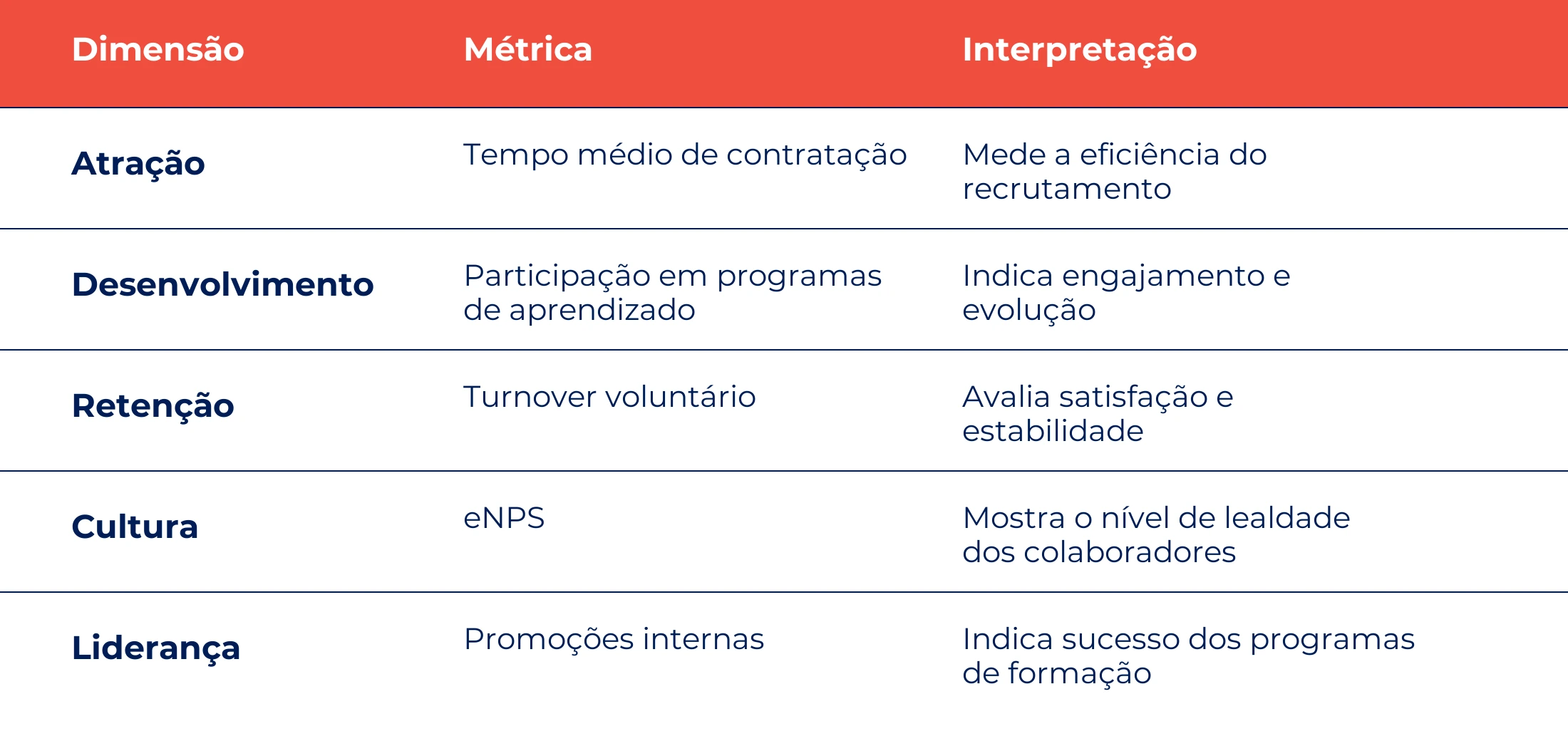 | Dimensão | Métrica | Interpretação |
|---|---|---|
| Atração | Tempo médio de contratação | Mede a eficiência do recrutamento |
| Desenvolvimento | Participação em programas de aprendizado | Indica engajamento e evolução |
| Retenção | Turnover voluntário | Avalia satisfação e estabilidade |
| Cultura | eNPS | Mostra o nível de lealdade dos colaboradores |
| Liderança | Promoções internas | Indica sucesso dos programas de formação |